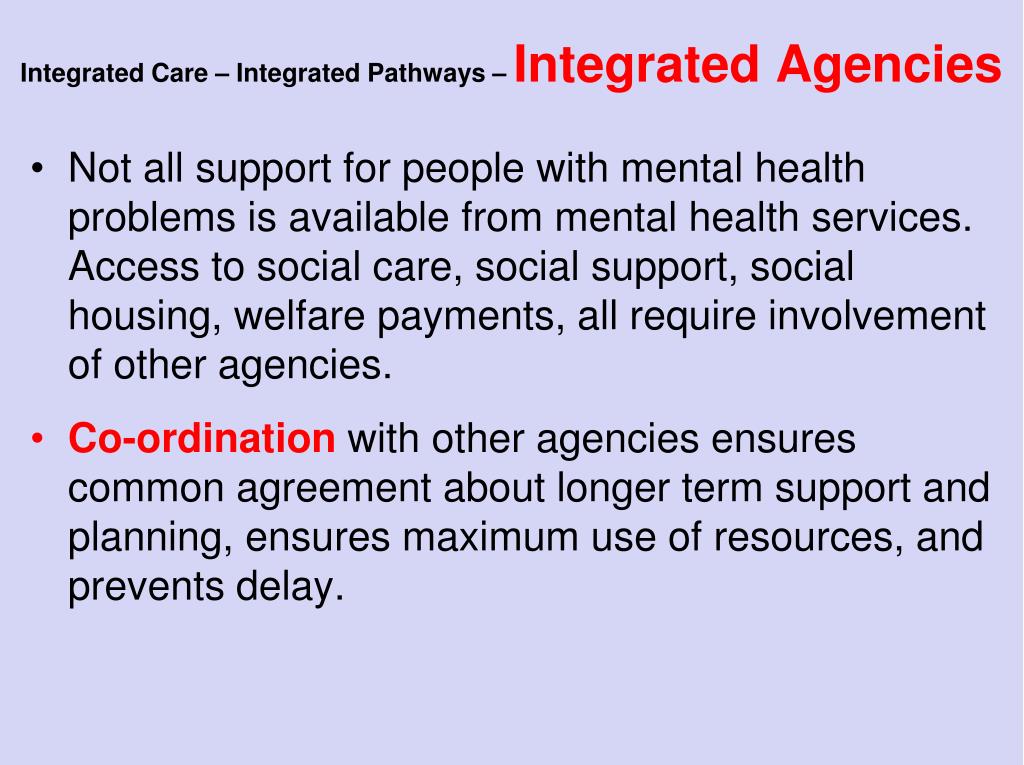 Integrated Care – Integrated Pathways – Integrated Agencies

• Not all support for people with mental health problems is available from mental health services. Access to social care, social support, social housing, welfare payments, all require involvement of other agencies.

• Co-ordination with other agencies ensures common agreement about longer term support and planning, ensures maximum use of resources, and prevents delay.